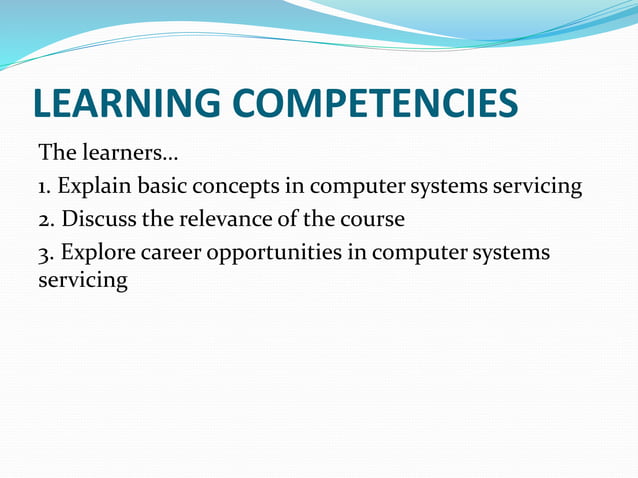 LEARNING COMPETENCIES

The learners…

1. Explain basic concepts in computer systems servicing

2. Discuss the relevance of the course

3. Explore career opportunities in computer systems servicing